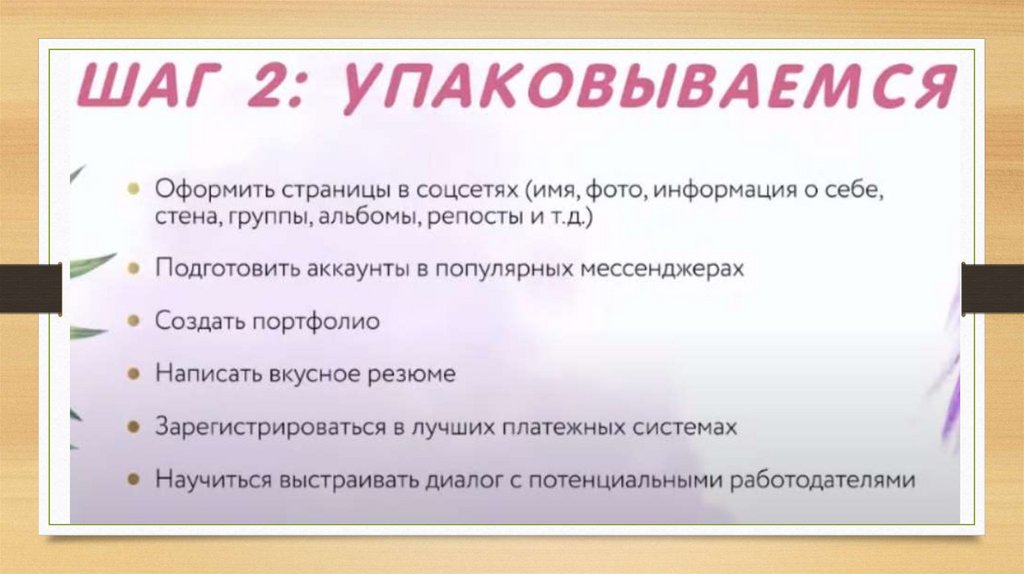 ШАГ 2: УПАКОВЫВАЕМСЯ

• Оформить страницы в соцсетях (имя, фото, информация о себе, стена, группы, альбомы, репосты и т.д.)

• Подготовить аккаунты в популярных мессенджерах

• Создать портфолио

• Написать вкусное резюме

• Зарегистрироваться в лучших платежных системах

• Научиться выстраивать диалог с потенциальными работодателями